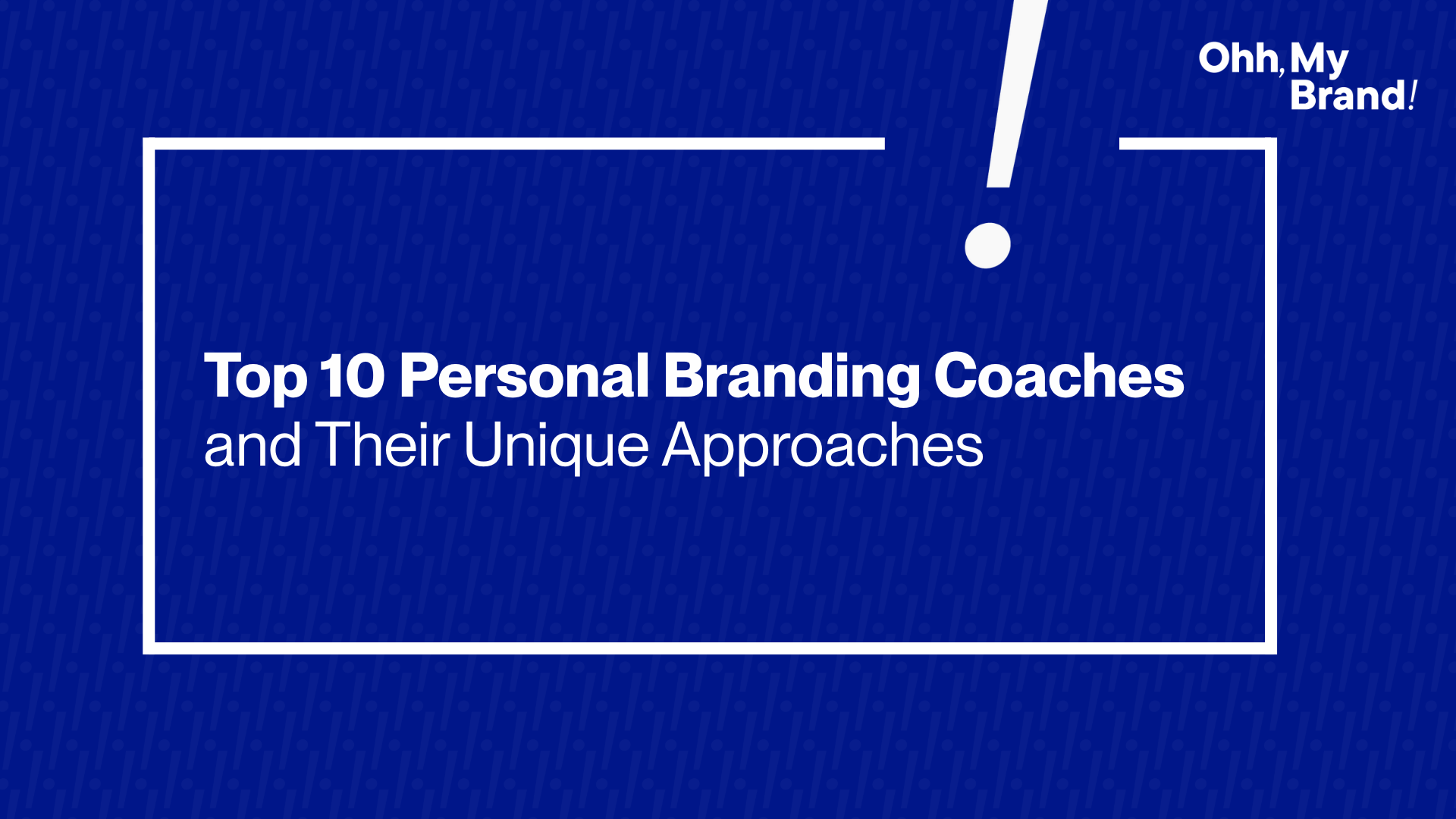 Ohh, My Brand!

Top 10 Personal Branding Coaches
and Their Unique Approaches